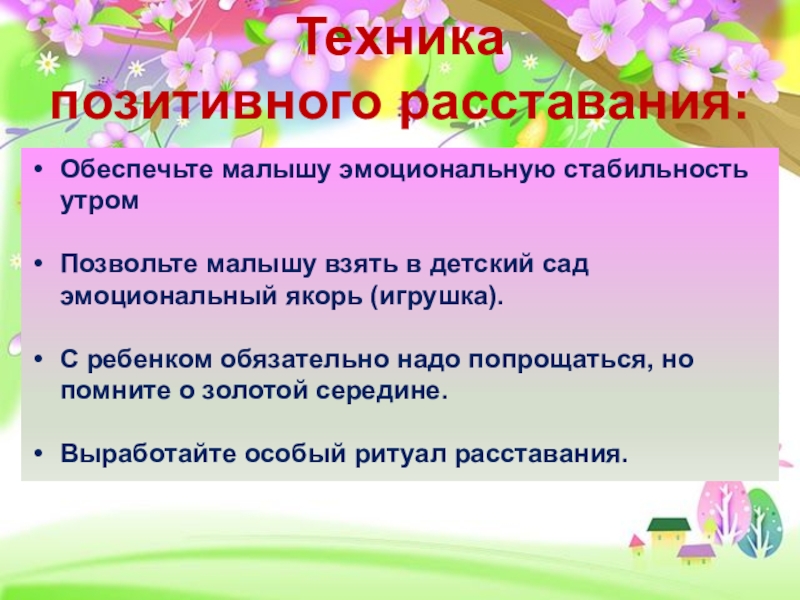 Техника позитивного расставания:

• Обеспечьте малышу эмоциональную стабильность утром

• Позвольте малышу взять в детский сад эмоциональный якорь (игрушка).

• С ребенком обязательно надо попрощаться, но помните о золотой середине.

• Выработайте особый ритуал расставания.